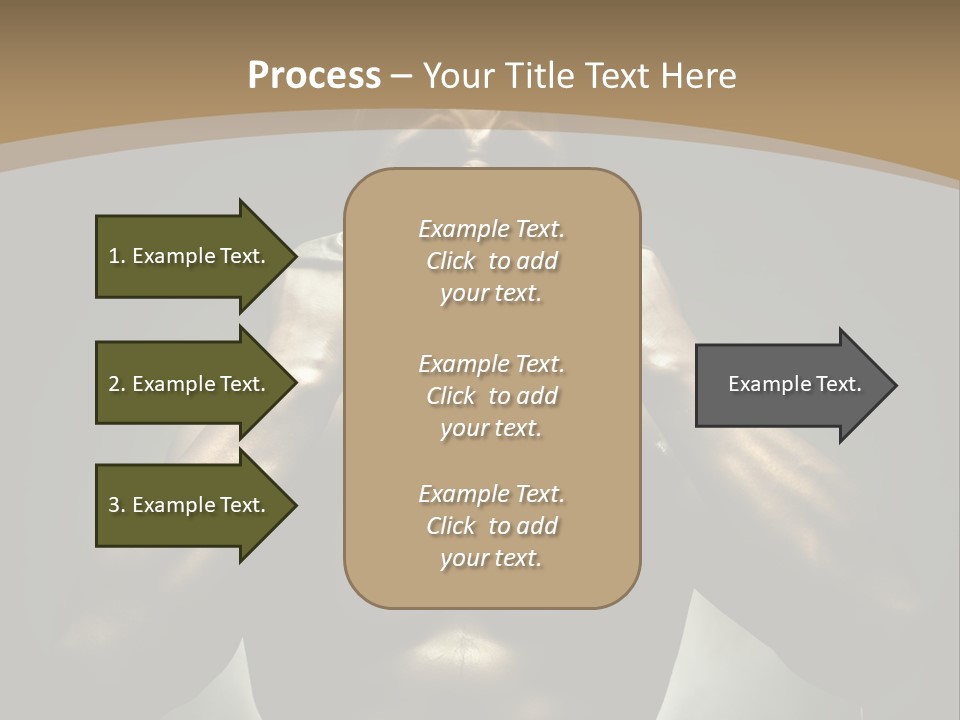 Process – Your Title Text Here

1. Example Text.

2. Example Text.

3. Example Text.

Example Text. Click to add your text.

Example Text. Click to add your text.

Example Text. Click to add your text.

Example Text.